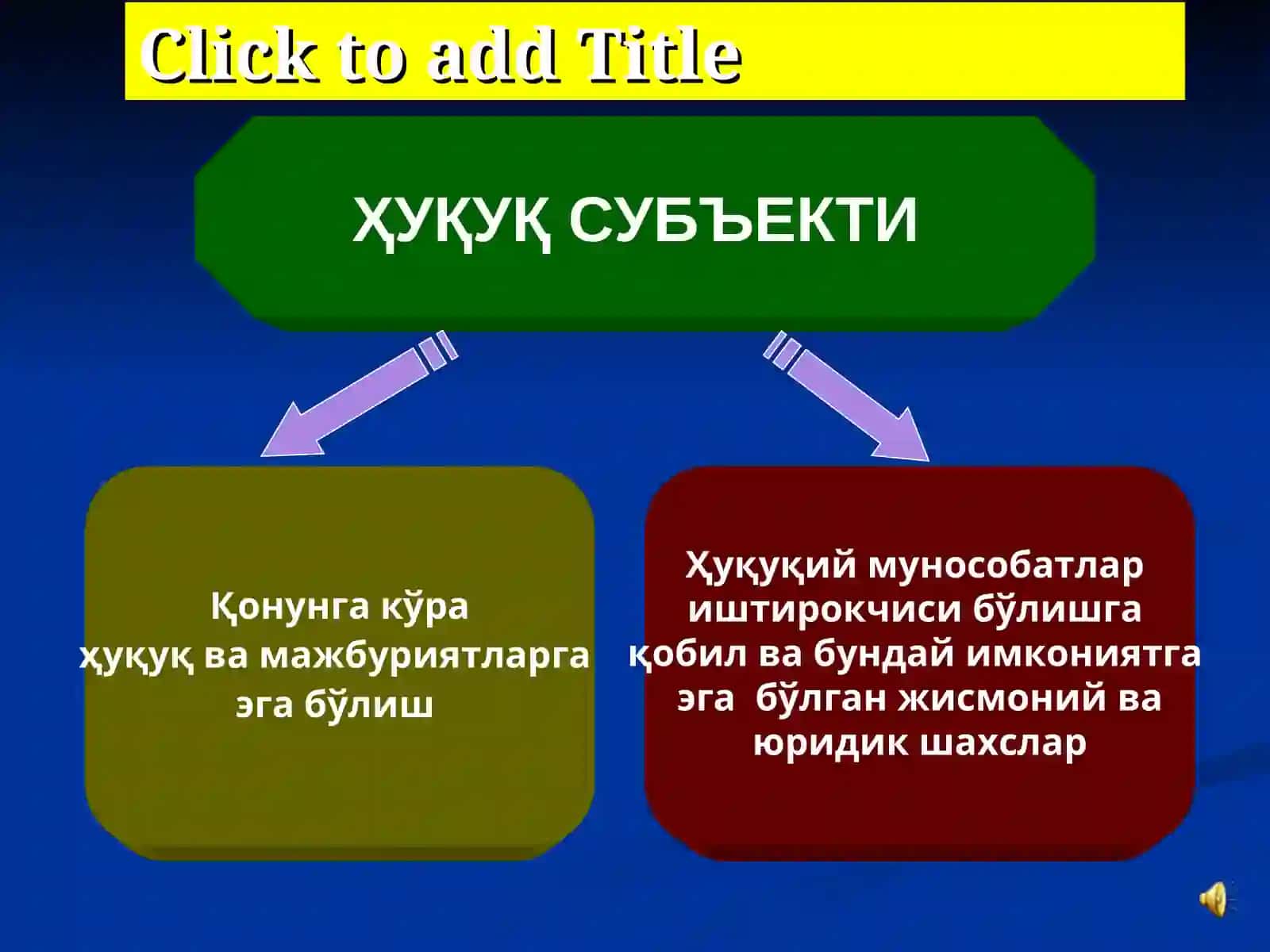 Click to add Title

ҲУҚУҚ СУБЪЕКТИ

Қонунга кўра ҳуқуқ ва мажбуриятларга эга бўлиш

Ҳуқуқий мунособатлар иштирокчиси бўлишга қобил ва бундай имкониятга эга бўлган жисмоний ва юридик шахслар